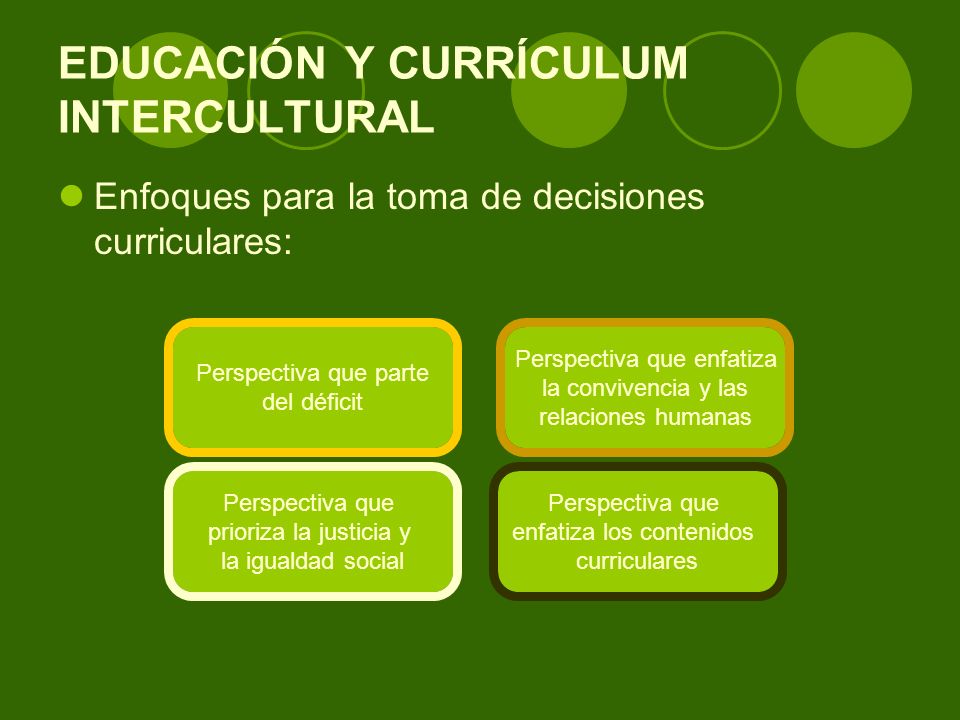 EDUCACIÓN Y CURRÍCULUM INTERCULTURAL

Enfoques para la toma de decisiones curriculares:

Perspectiva que parte del déficit

Perspectiva que enfatiza la convivencia y las relaciones humanas

Perspectiva que prioriza la justicia y la igualdad social

Perspectiva que enfatiza los contenidos curriculares